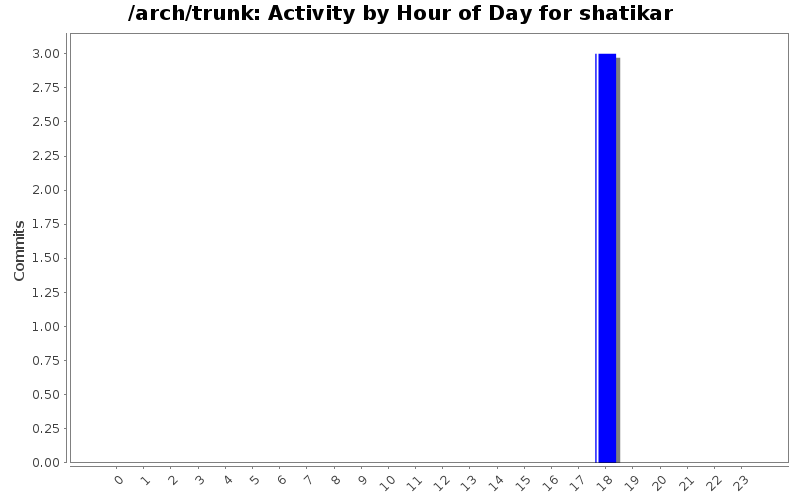 /arch/trunk: Activity by Hour of Day for shatikar

Commits

3.00
2.75
2.50
2.25
2.00
1.75
1.50
1.25
1.00
0.75
0.50
0.25
0.00

0 1 2 3 4 5 6 7 8 9 10 11 12 13 14 15 16 17 18 19 20 21 22 23